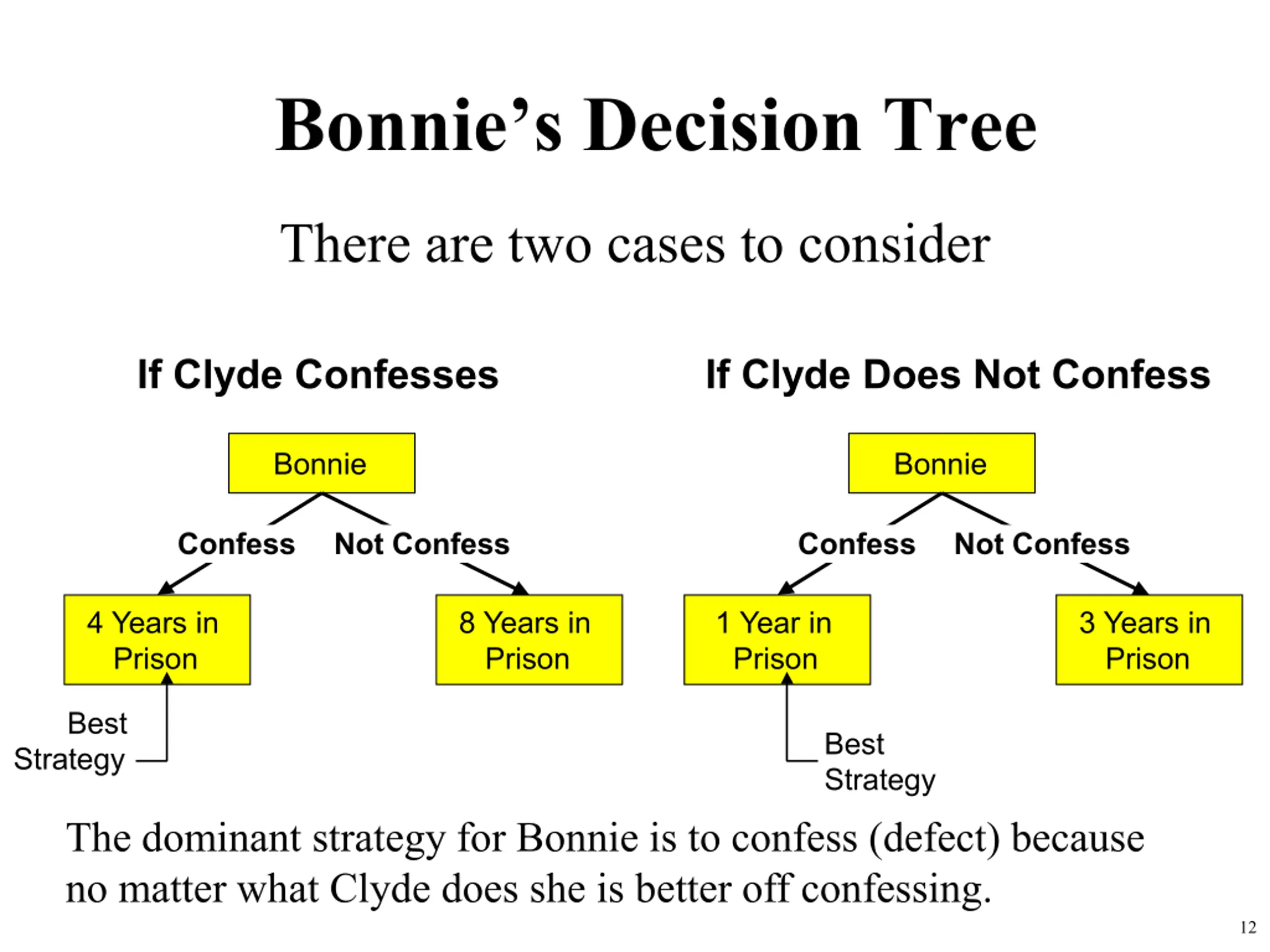 Bonnie's Decision Tree

There are two cases to consider

If Clyde Confesses

Bonnie

Confess

Not Confess

4 Years in Prison

8 Years in Prison

Best Strategy

If Clyde Does Not Confess

Bonnie

Confess

Not Confess

1 Year in Prison

3 Years in Prison

Best Strategy

The dominant strategy for Bonnie is to confess (defect) because no matter what Clyde does she is better off confessing.

12